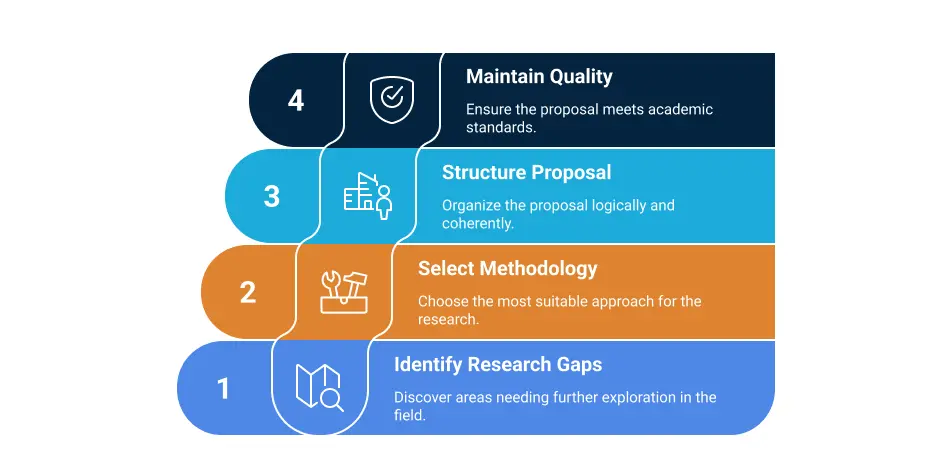 4

Maintain Quality

Ensure the proposal meets academic standards.

3

Structure Proposal

Organize the proposal logically and coherently.

2

Select Methodology

Choose the most suitable approach for the research.

1

Identify Research Gaps

Discover areas needing further exploration in the field.